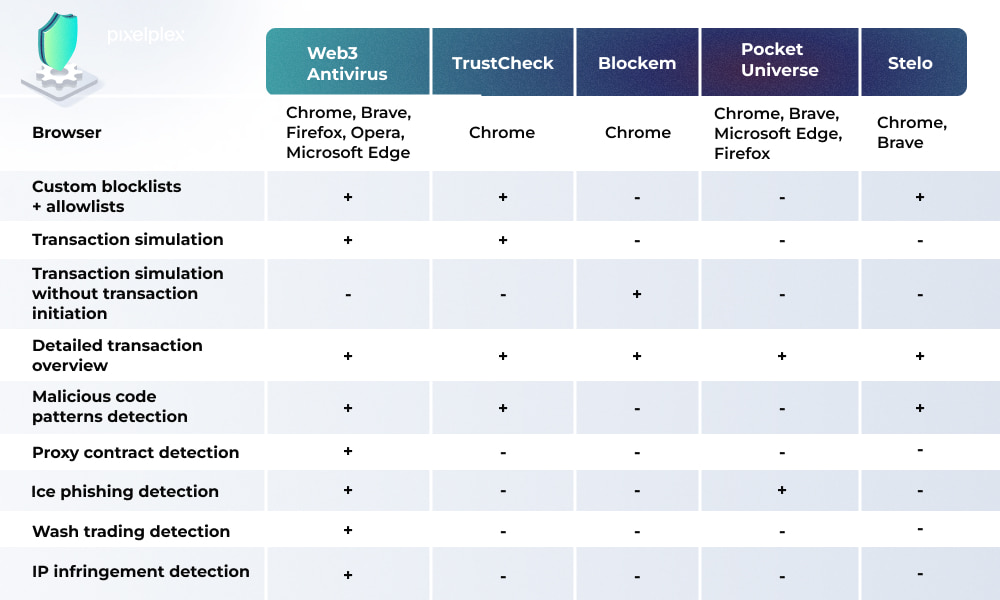 pixelplex

|  | Web3 Antivirus | TrustCheck | Blockem | Pocket Universe | Stelo |
|---|---|---|---|---|---|
| Browser | Chrome, Brave, Firefox, Opera, Microsoft Edge | Chrome | Chrome | Chrome, Brave, Microsoft Edge, Firefox | Chrome, Brave |
| Custom blocklists + allowlists | + | + | - | - | + |
| Transaction simulation | + | + | - | - | - |
| Transaction simulation without transaction initiation | - | - | + | - | - |
| Detailed transaction overview | + | + | + | + | + |
| Malicious code patterns detection | + | + | - | - | + |
| Proxy contract detection | + | - | - | - | - |
| Ice phishing detection | + | - | - | + | - |
| Wash trading detection | + | - | - | - | - |
| IP infringement detection | + | - | - | - | - |